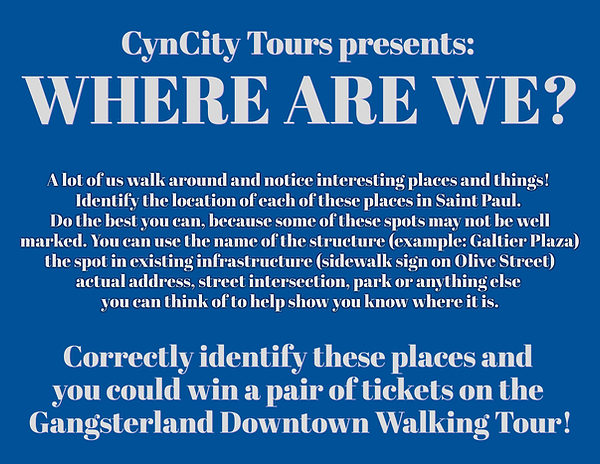 CynCity Tours presents:

WHERE ARE WE?

A lot of us walk around and notice interesting places and things! Identify the location of each of these places in Saint Paul. Do the best you can, because some of these spots may not be well marked. You can use the name of the structure (example: Galtier Plaza) the spot in existing infrastructure (sidewalk sign on Olive Street) actual address, street intersection, park or anything else you can think of to help show you know where it is.

Correctly identify these places and you could win a pair of tickets on the Gangsterland Downtown Walking Tour!